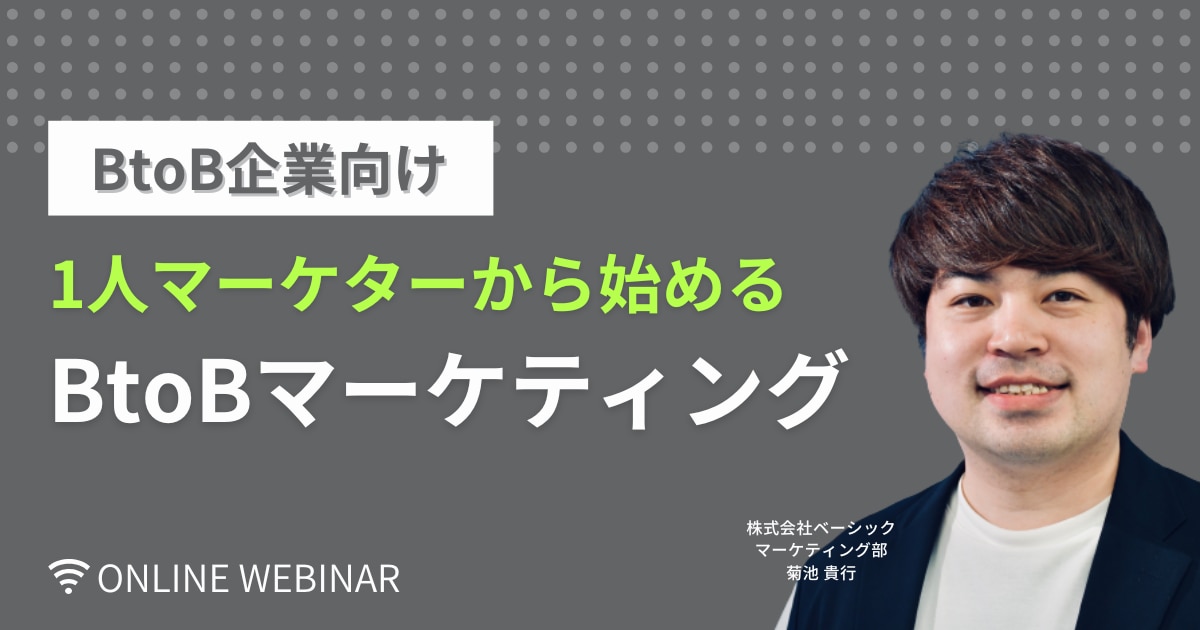 BtoB企業向け

1人マーケターから始める

BtoBマーケティング

株式会社ベーシック
マーケティング部
菊池 貴行

ONLINE WEBINAR